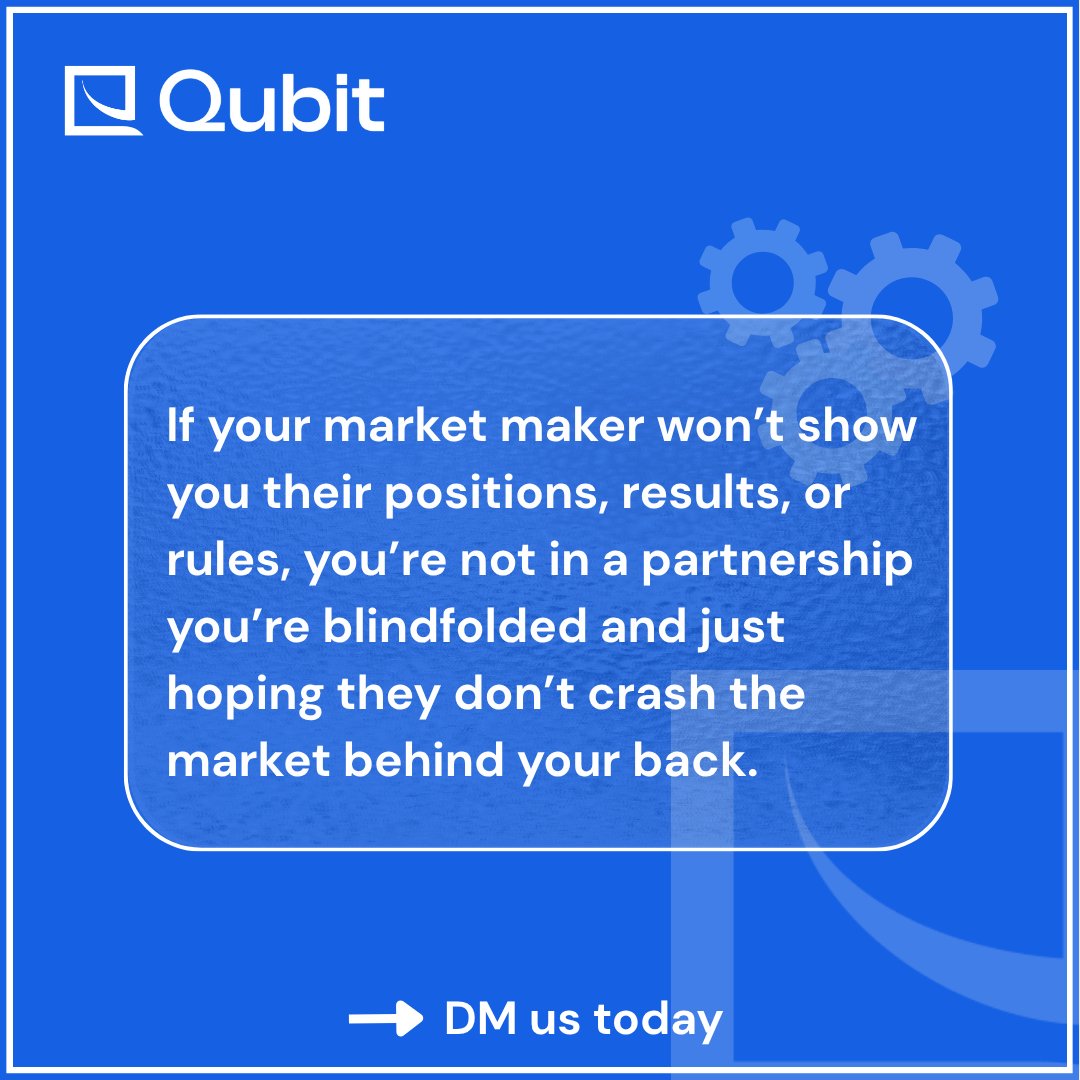 Qubit

If your market maker won’t show you their positions, results, or rules, you’re not in a partnership you’re blindfolded and just hoping they don’t crash the market behind your back.

DM us today